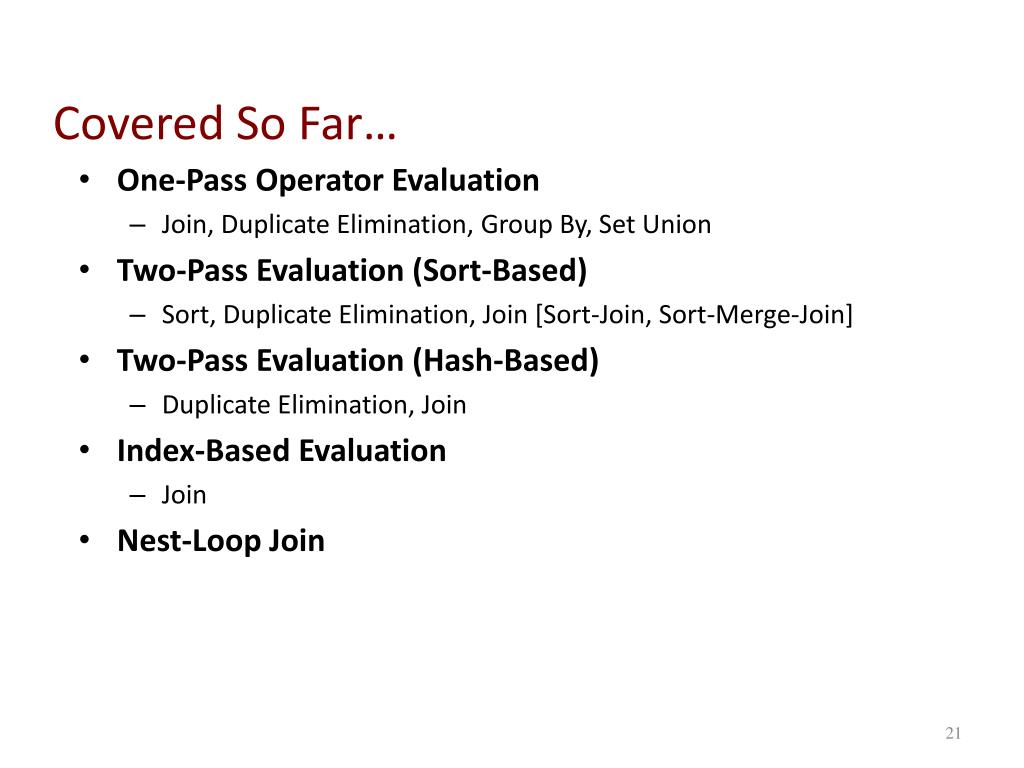 Covered So Far…

• One-Pass Operator Evaluation
– Join, Duplicate Elimination, Group By, Set Union

• Two-Pass Evaluation (Sort-Based)
– Sort, Duplicate Elimination, Join [Sort-Join, Sort-Merge-Join]

• Two-Pass Evaluation (Hash-Based)
– Duplicate Elimination, Join

• Index-Based Evaluation
– Join

• Nest-Loop Join

21